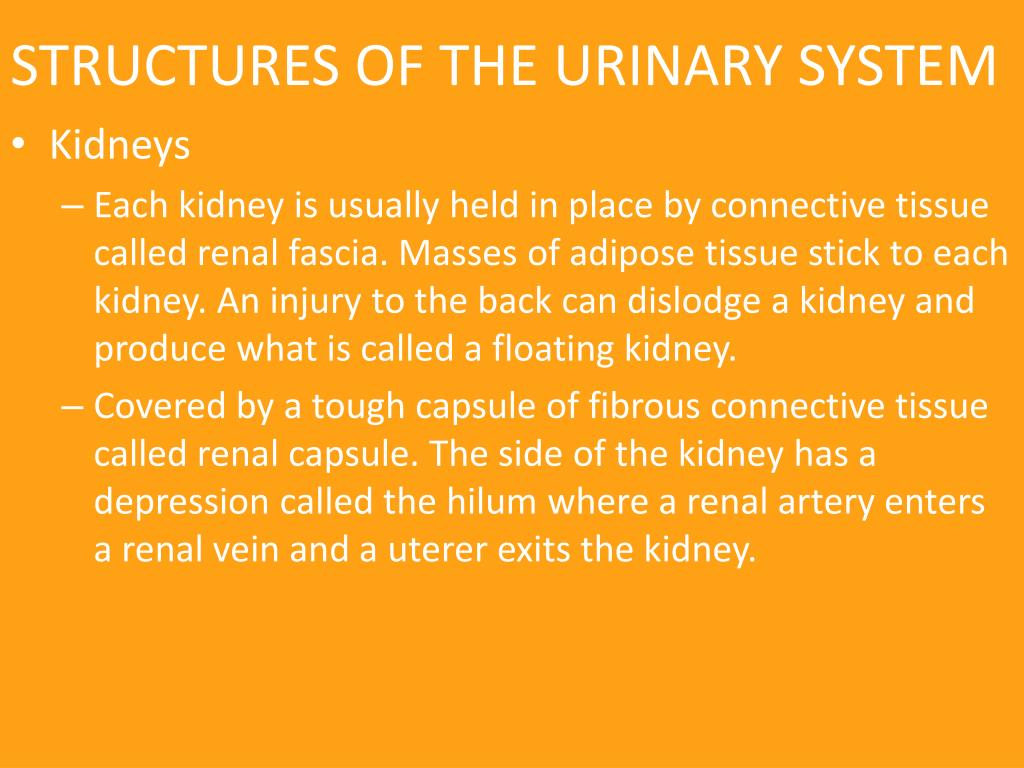 STRUCTURES OF THE URINARY SYSTEM

• Kidneys

– Each kidney is usually held in place by connective tissue called renal fascia. Masses of adipose tissue stick to each kidney. An injury to the back can dislodge a kidney and produce what is called a floating kidney.

– Covered by a tough capsule of fibrous connective tissue called renal capsule. The side of the kidney has a depression called the hilum where a renal artery enters a renal vein and a uterer exits the kidney.